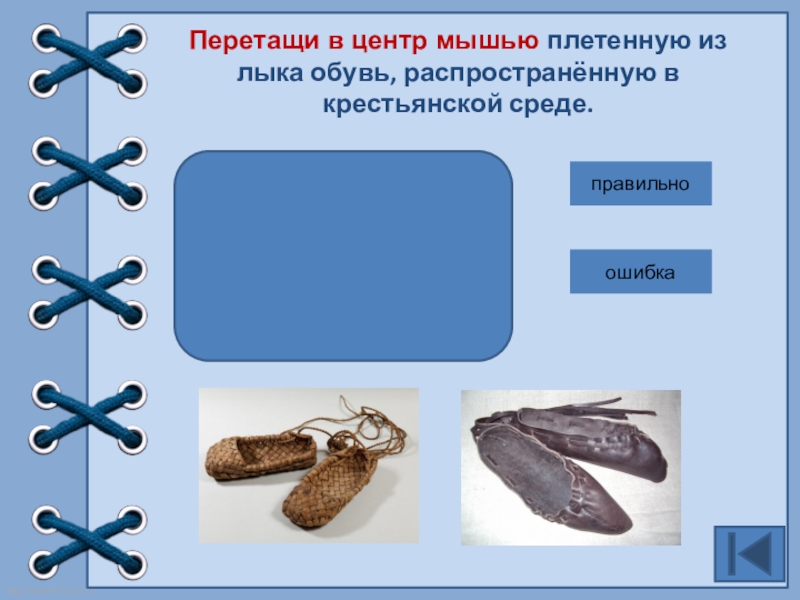 Перетащи в центр мышью плетенную из лыка обувь, распространённую в крестьянской среде.

правильно

ошибка